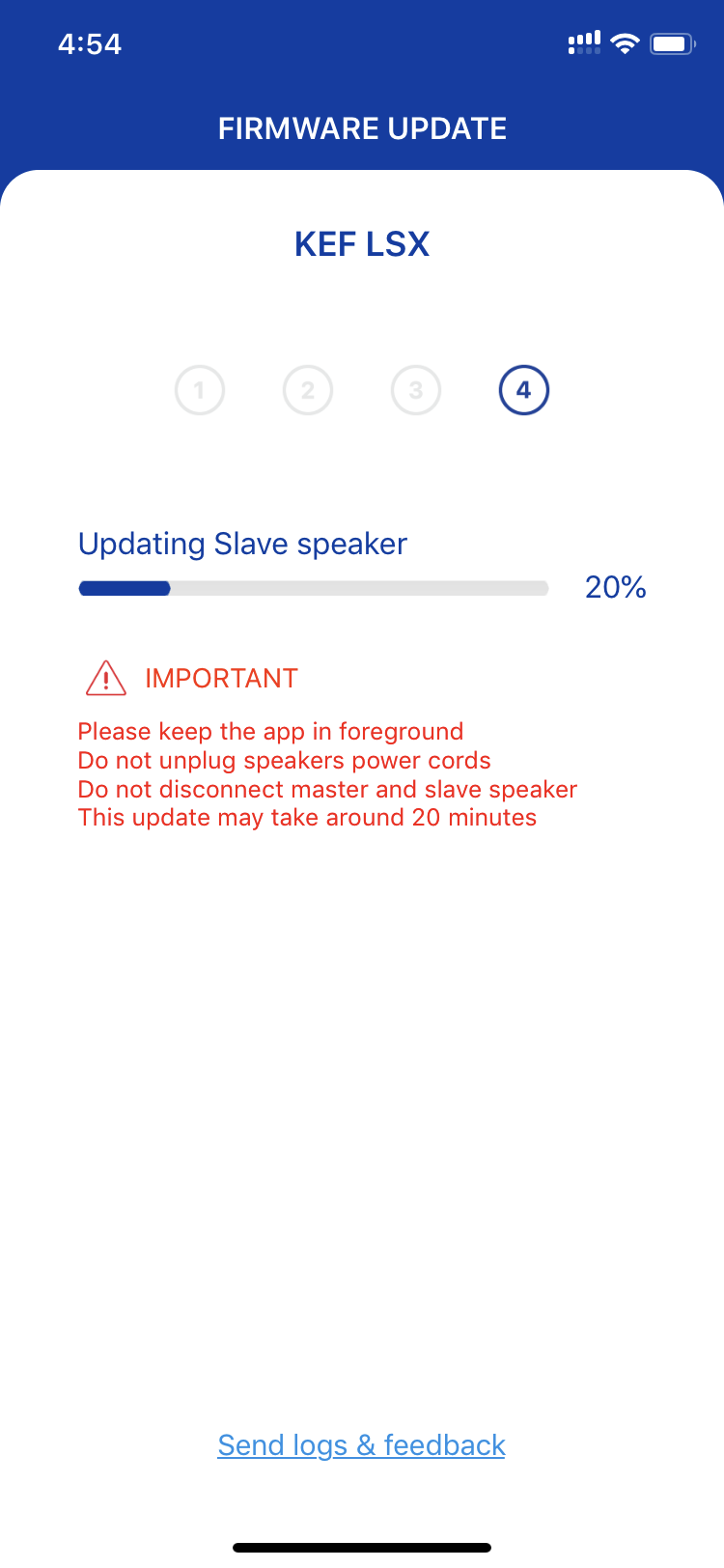 4:54

FIRMWARE UPDATE

KEF LSX

1 2 3 4

Updating Slave speaker

20%

IMPORTANT

Please keep the app in foreground
Do not unplug speakers power cords
Do not disconnect master and slave speaker
This update may take around 20 minutes

Send logs & feedback